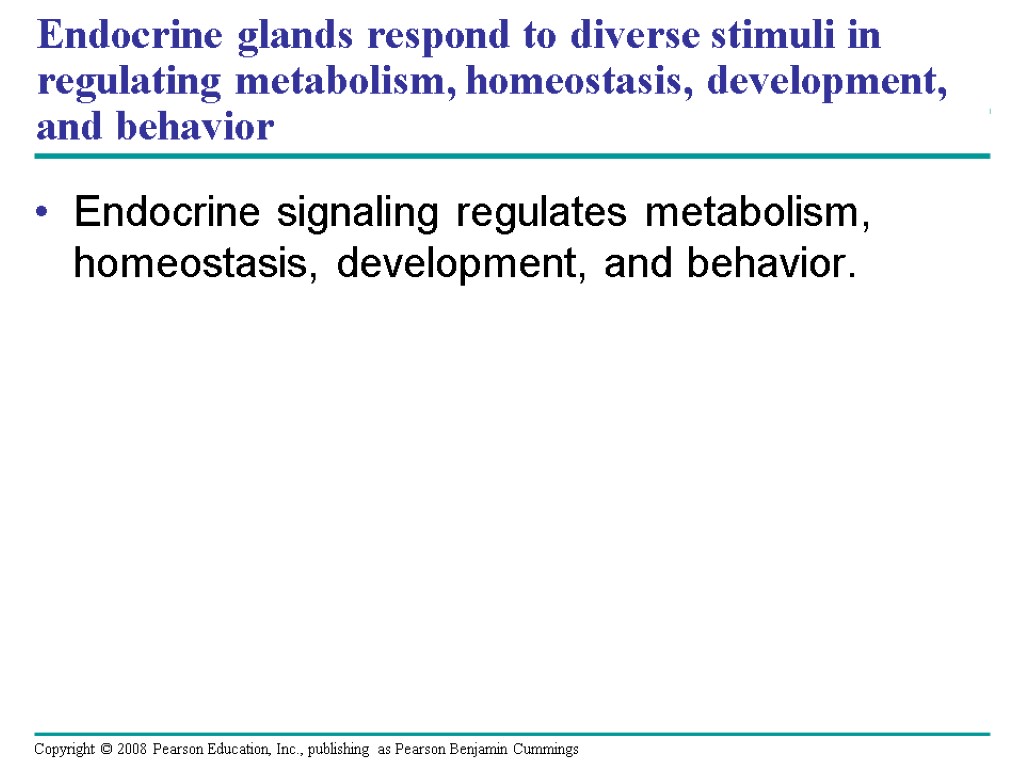 Endocrine glands respond to diverse stimuli in regulating metabolism, homeostasis, development, and behavior

• Endocrine signaling regulates metabolism, homeostasis, development, and behavior.

Copyright © 2008 Pearson Education, Inc., publishing as Pearson Benjamin Cummings